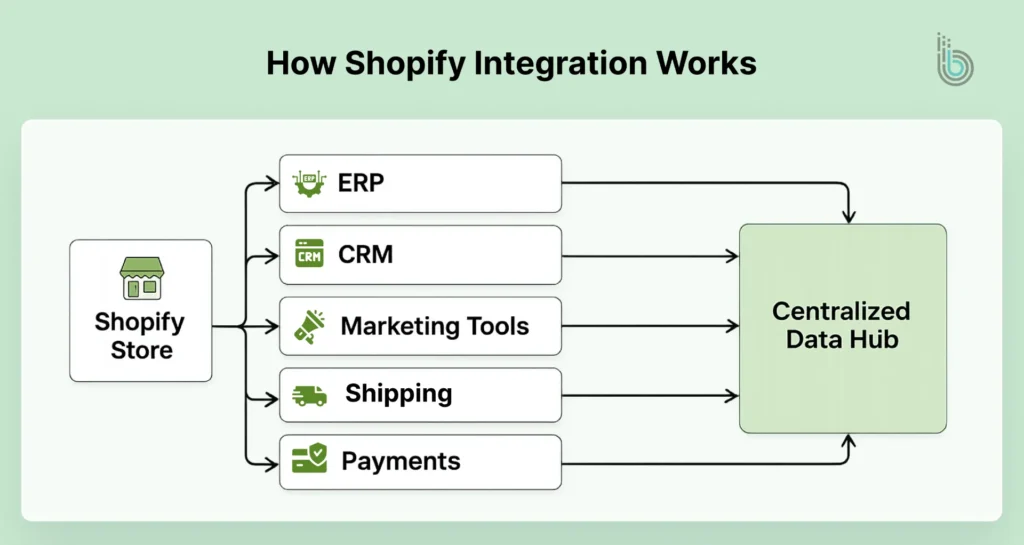 How Shopify Integration Works

Shopify Store

ERP

CRM

Marketing Tools

Shipping

Payments

Centralized Data Hub